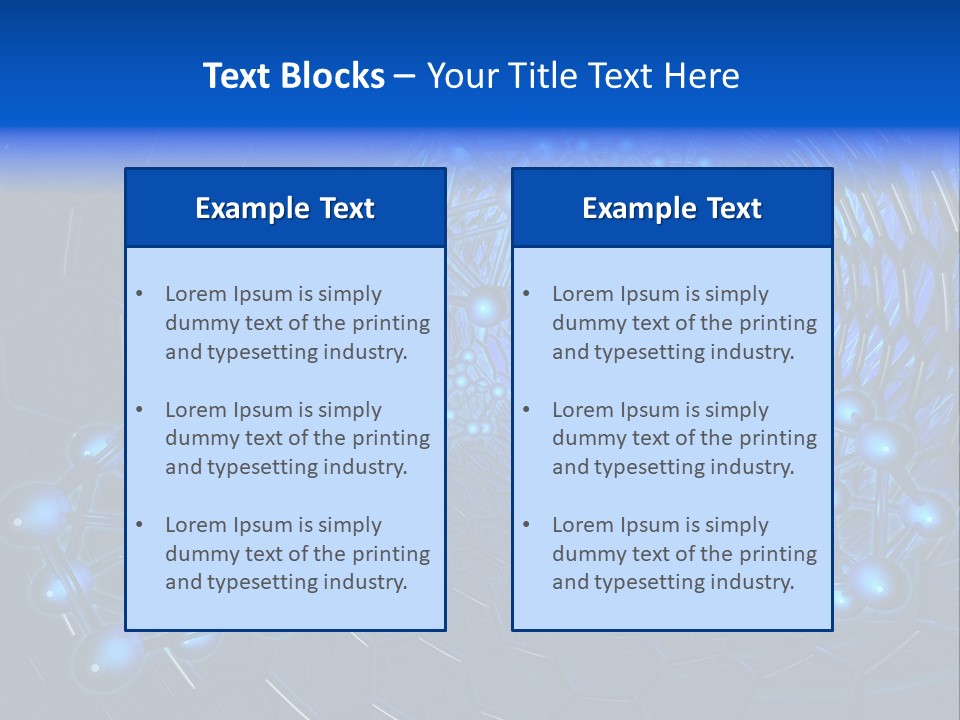 Text Blocks – Your Title Text Here

Example Text

• Lorem Ipsum is simply dummy text of the printing and typesetting industry.

• Lorem Ipsum is simply dummy text of the printing and typesetting industry.

• Lorem Ipsum is simply dummy text of the printing and typesetting industry.

Example Text

• Lorem Ipsum is simply dummy text of the printing and typesetting industry.

• Lorem Ipsum is simply dummy text of the printing and typesetting industry.

• Lorem Ipsum is simply dummy text of the printing and typesetting industry.